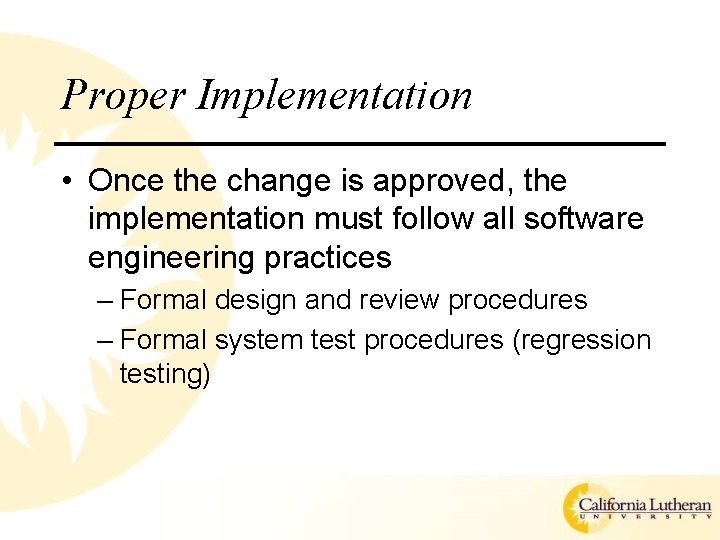 Proper Implementation

• Once the change is approved, the implementation must follow all software engineering practices

– Formal design and review procedures

– Formal system test procedures (regression testing)

California Lutheran
UNIVERSITY